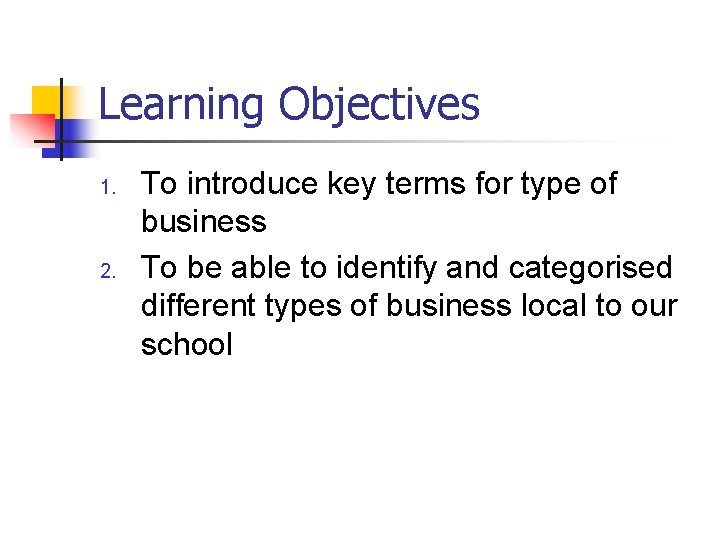 Learning Objectives

1. To introduce key terms for type of business
2. To be able to identify and categorised different types of business local to our school